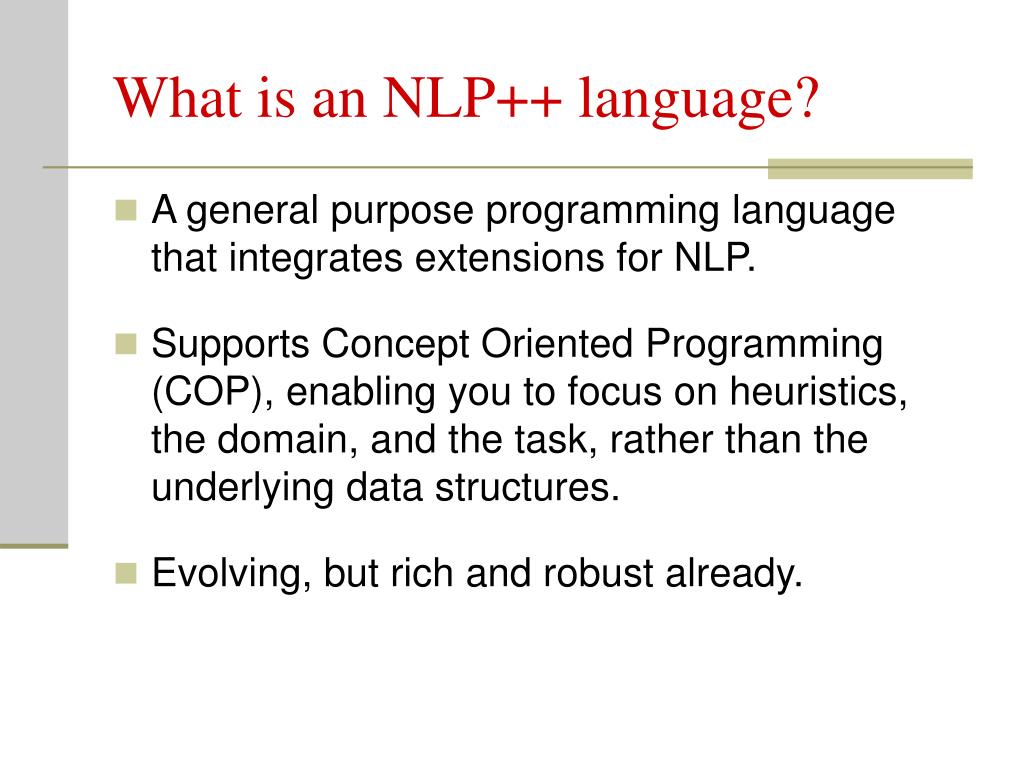 What is an NLP++ language?

A general purpose programming language that integrates extensions for NLP.

Supports Concept Oriented Programming (COP), enabling you to focus on heuristics, the domain, and the task, rather than the underlying data structures.

Evolving, but rich and robust already.